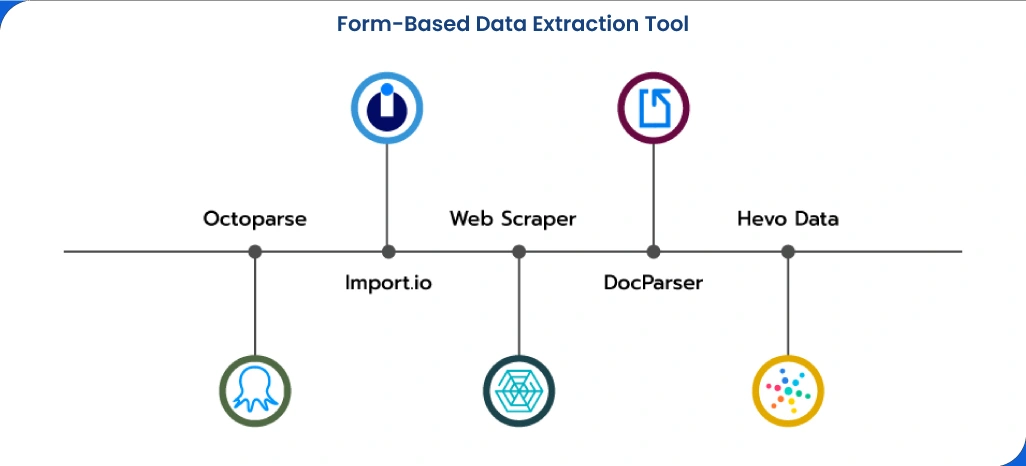 Form-Based Data Extraction Tool

Octoparse

Import.io

Web Scraper

DocParser

Hevo Data